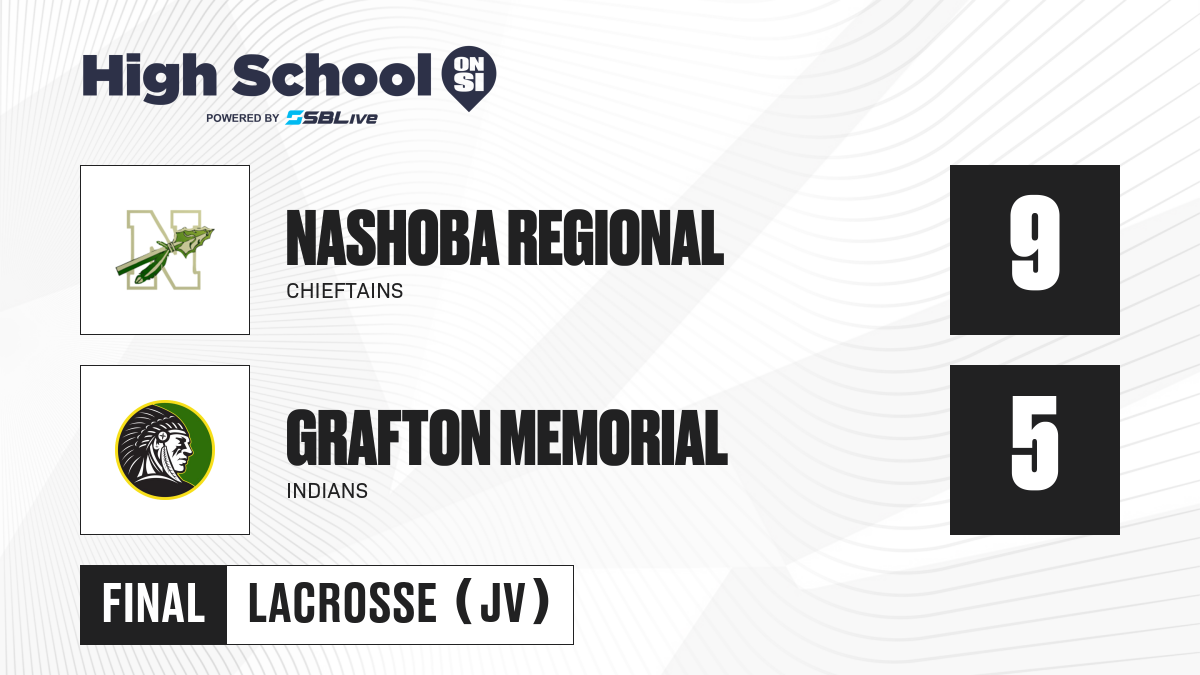 High School ON SI
POWERED BY SBLive

N

NASHOBA REGIONAL
CHIEFTAINS

9

GRAFTON MEMORIAL
INDIANS

5

FINAL LACROSSE (JV)